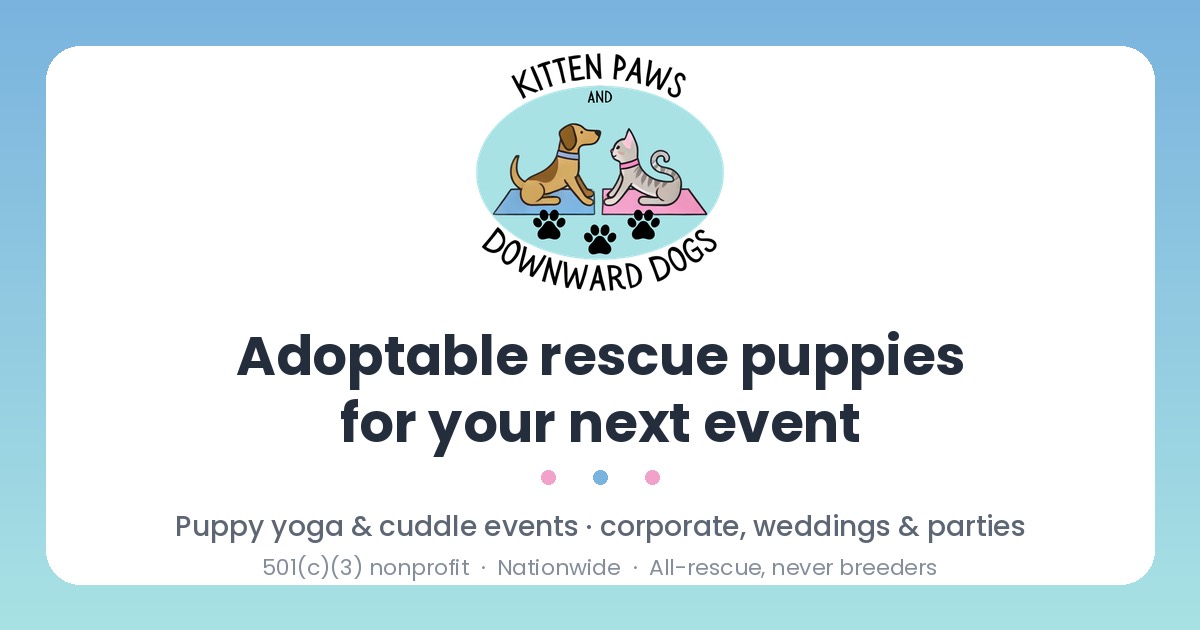 KITTEN PAWS
AND
DOWNWARD DOGS

Adoptable rescue puppies for your next event

Puppy yoga & cuddle events · corporate, weddings & parties

501(c)(3) nonprofit · Nationwide · All-rescue, never breeders